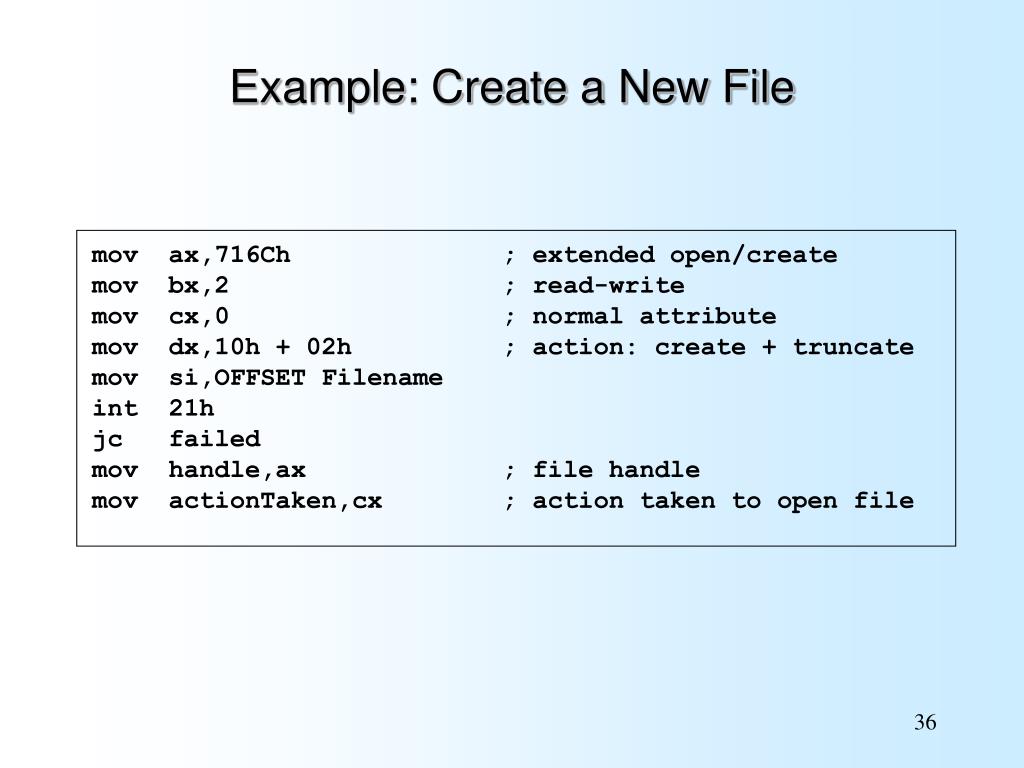 Example: Create a New File

mov ax,716Ch ; extended open/create
mov bx,2 ; read-write
mov cx,0 ; normal attribute
mov dx,10h + 02h ; action: create + truncate
mov si,OFFSET Filename
int 21h
jc failed
mov handle,ax ; file handle
mov actionTaken,cx ; action taken to open file

36